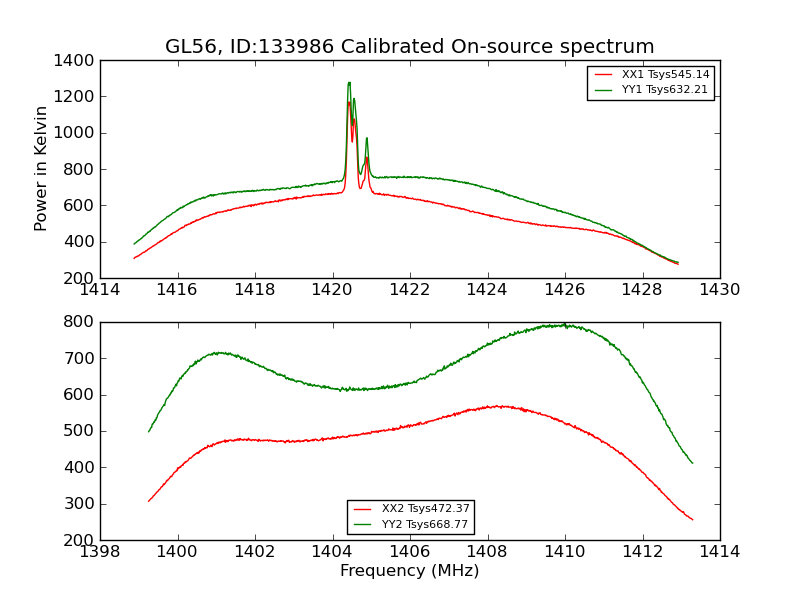 GL56, ID:133986 Calibrated On-source spectrum

Power in Kelvin

1400
1200
1000
800
600
400
200

XX1 Tsys545.14
YY1 Tsys632.21

1414 1416 1418 1420 1422 1424 1426 1428 1430

800
700
600
500
400
300
200

XX2 Tsys472.37
YY2 Tsys668.77

1398 1400 1402 1404 1406 1408 1410 1412 1414

Frequency (MHz)